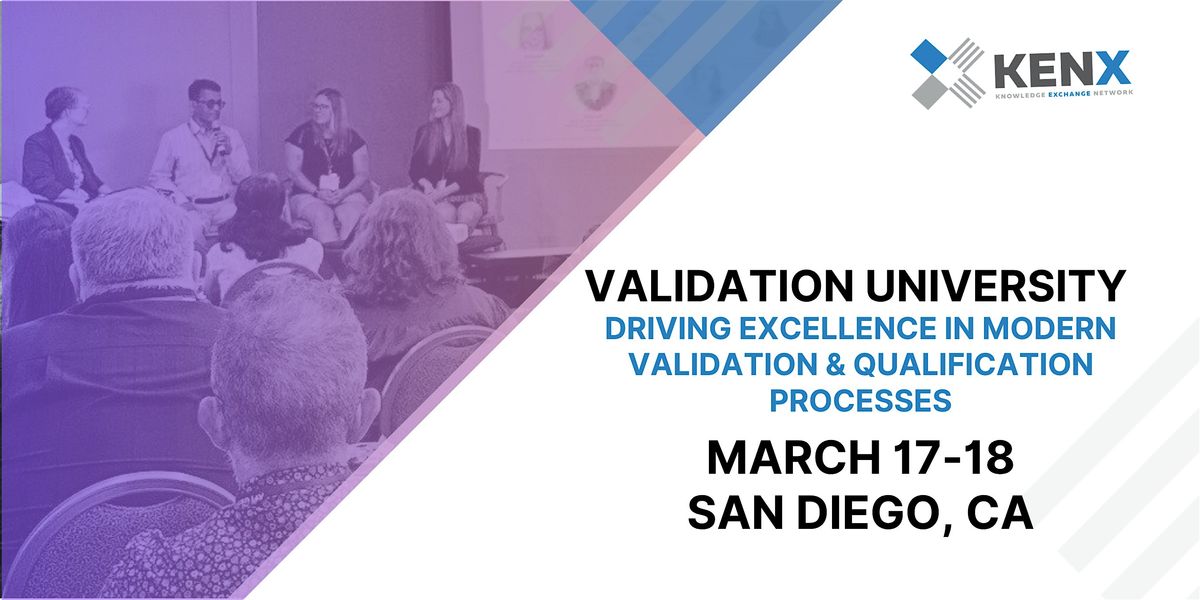 KENX
KNOWLEDGE EXCHANGE NETWORK

VALIDATION UNIVERSITY
DRIVING EXCELLENCE IN MODERN VALIDATION & QUALIFICATION PROCESSES

MARCH 17-18
SAN DIEGO, CA